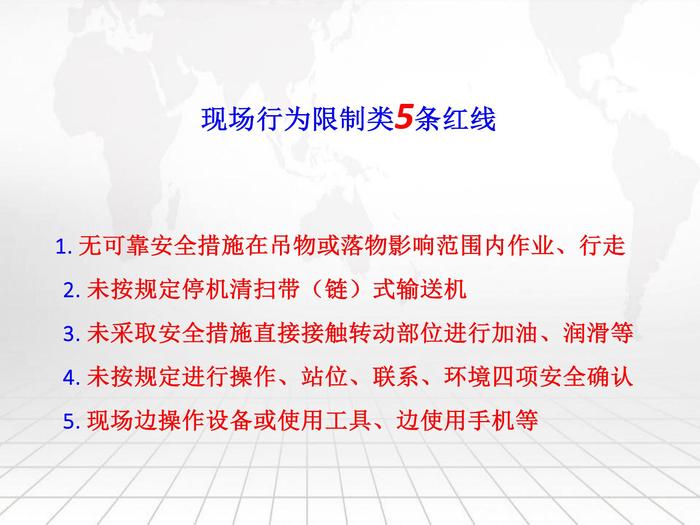 现场行为限制类5条红线

1. 无可靠安全措施在吊物或落物影响范围内作业、行走
2. 未按规定停机清扫带（链）式输送机
3. 未采取安全措施直接接触转动部位进行加油、润滑等
4. 未按规定进行操作、站位、联系、环境四项安全确认
5. 现场边操作设备或使用工具、边使用手机等